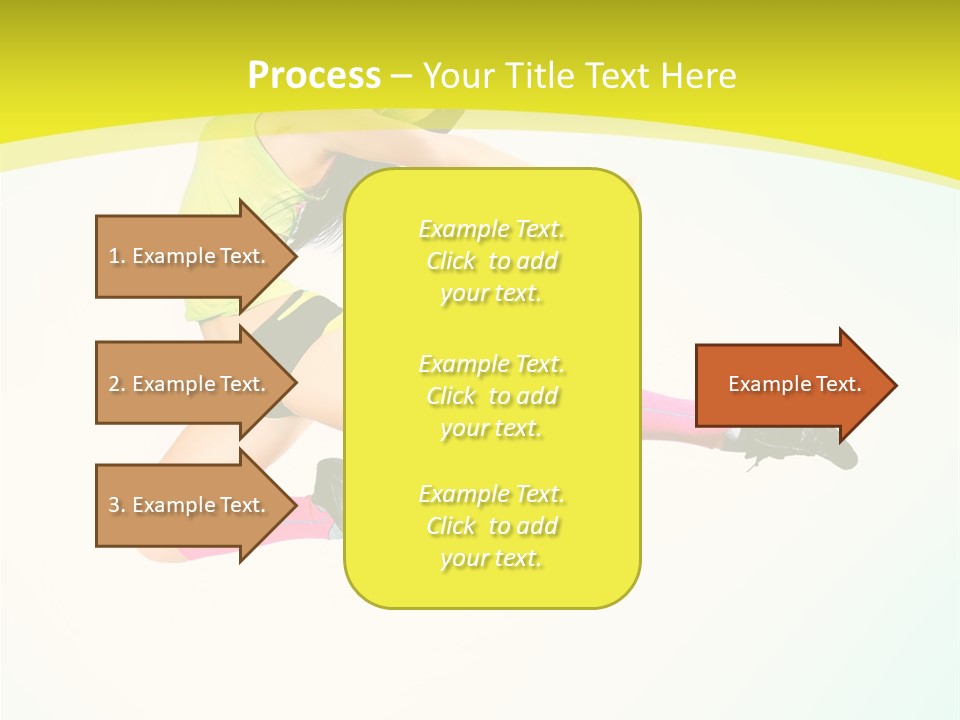 Process – Your Title Text Here

1. Example Text.

2. Example Text.

3. Example Text.

Example Text. Click to add your text.

Example Text. Click to add your text.

Example Text. Click to add your text.

Example Text.